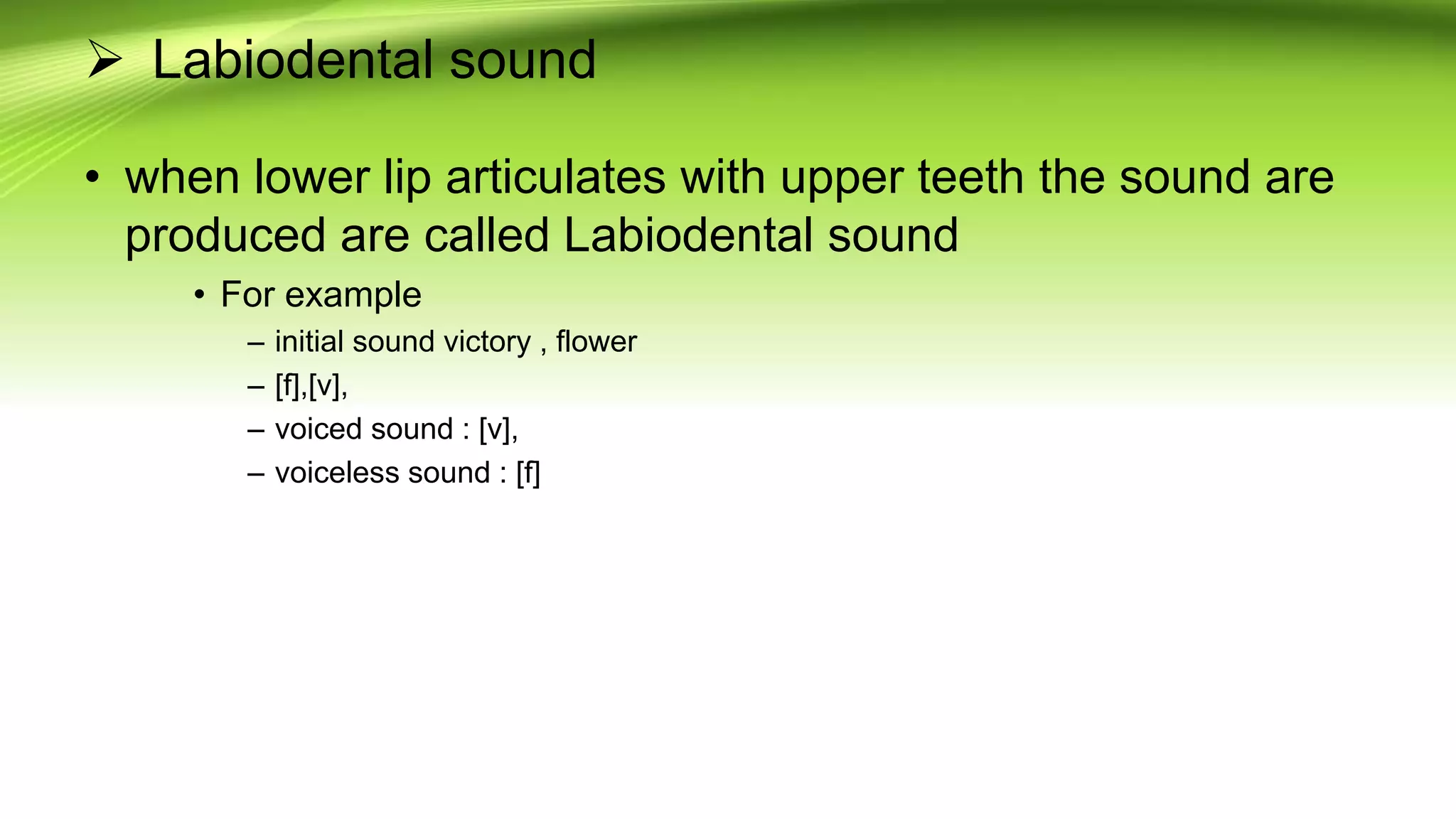 ➢ Labiodental sound

• when lower lip articulates with upper teeth the sound are produced are called Labiodental sound

• For example

– initial sound victory , flower

– [f],[v],

– voiced sound : [v],

– voiceless sound : [f]